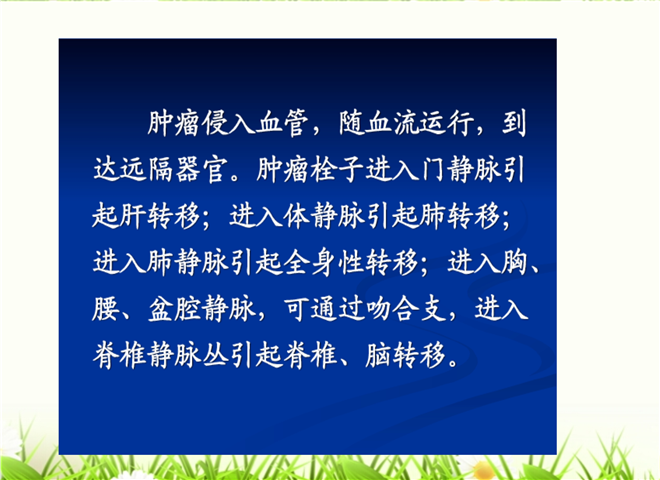 肿瘤侵入血管，随血流运行，到达远隔器官。肿瘤栓子进入门静脉引起肝转移；进入体静脉引起肺转移；进入肺静脉引起全身性转移；进入胸、腰、盆腔静脉，可通过吻合支，进入脊椎静脉丛引起脊椎、脑转移。